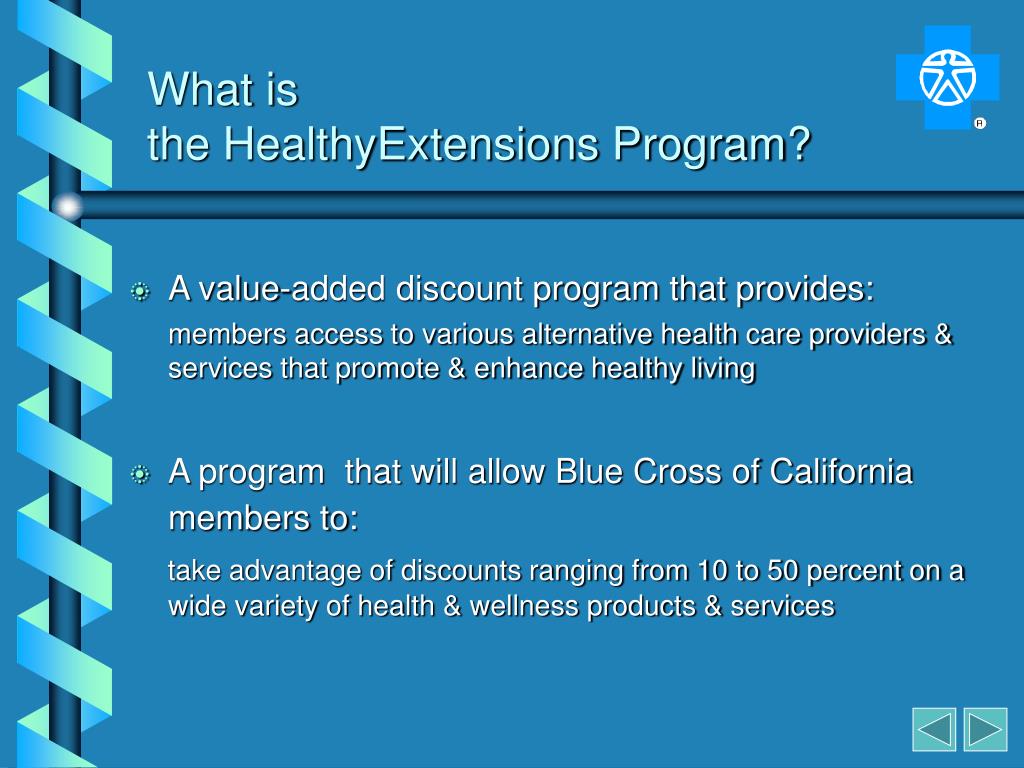 What is
the HealthyExtensions Program?

®

A value-added discount program that provides:

members access to various alternative health care providers & services that promote & enhance healthy living

A program  that will allow Blue Cross of California members to:

take advantage of discounts ranging from 10 to 50 percent on a wide variety of health & wellness products & services